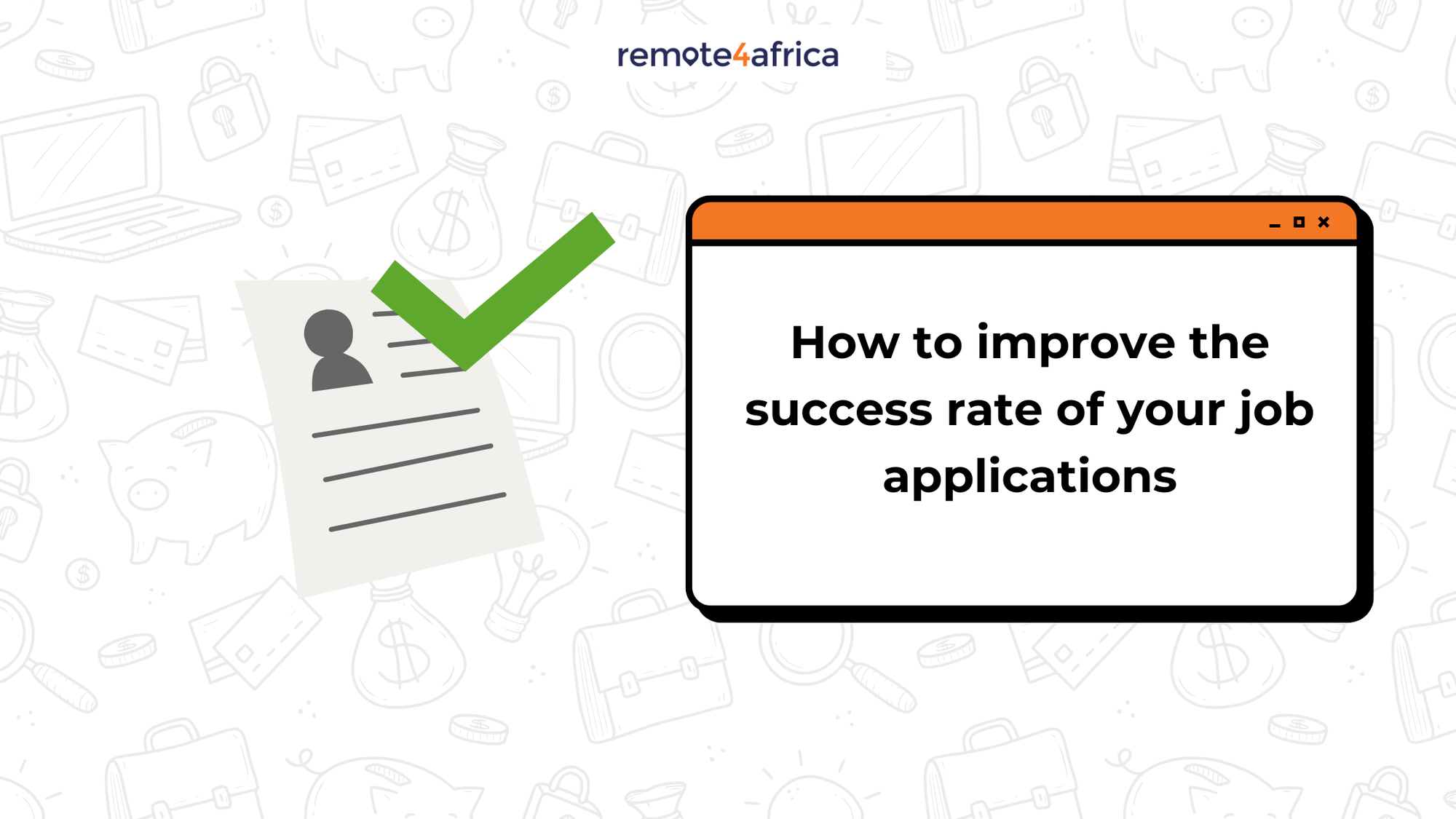 remote4africa

How to improve the success rate of your job applications